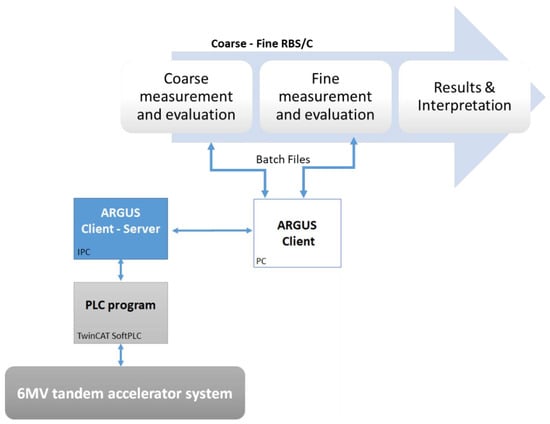 Coarse - Fine RBS/C

Coarse measurement and evaluation

Fine measurement and evaluation

Results & Interpretation

Batch Files

ARGUS Client - Server

IPC

ARGUS Client

PC

PLC program

TwinCAT SoftPLC

6MV tandem accelerator system